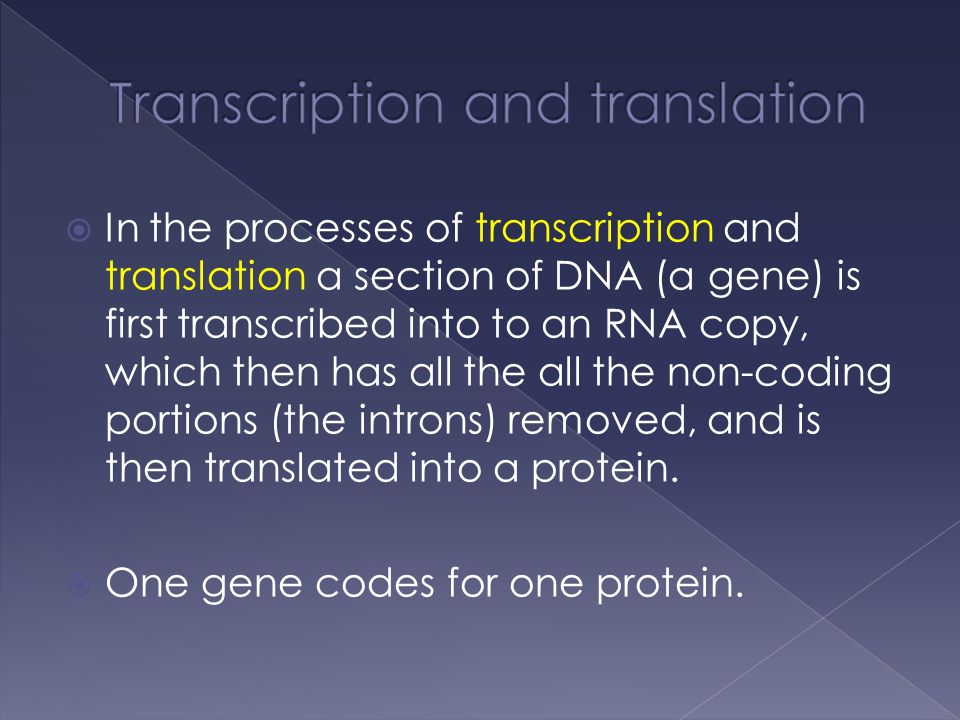 Transcription and translation

In the processes of transcription and translation a section of DNA (a gene) is first transcribed into to an RNA copy, which then has all the all the non-coding portions (the introns) removed, and is then translated into a protein.

One gene codes for one protein.